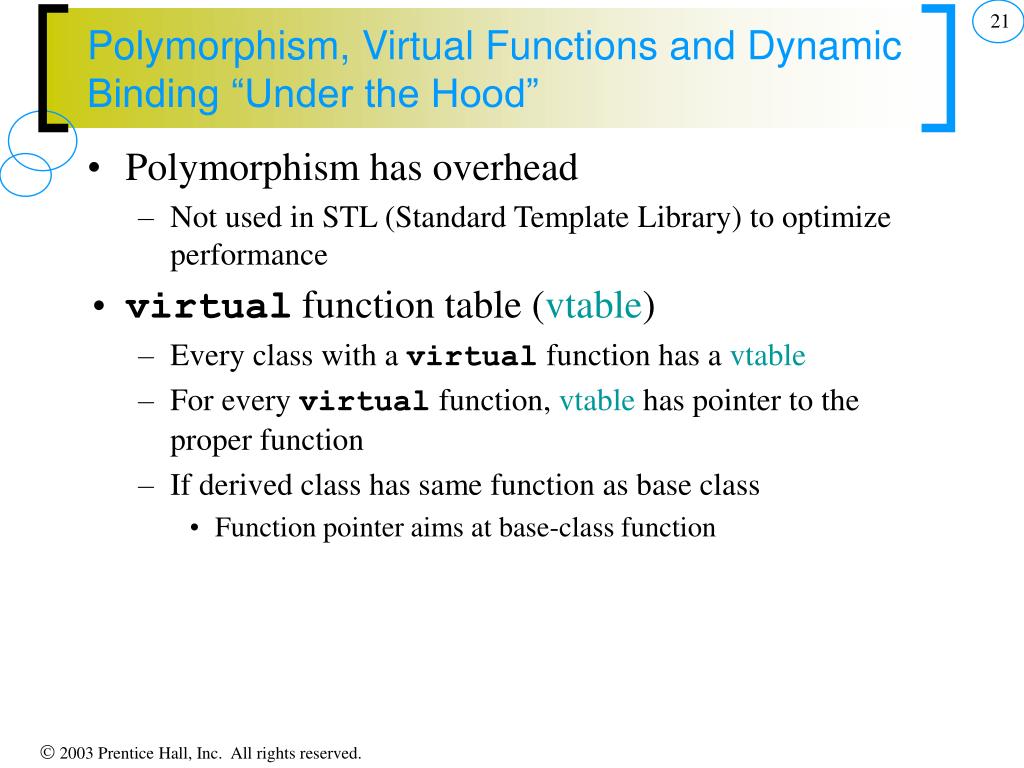 21

Polymorphism, Virtual Functions and Dynamic Binding “Under the Hood”

• Polymorphism has overhead
– Not used in STL (Standard Template Library) to optimize performance
• virtual function table (vtable)
– Every class with a virtual function has a vtable
– For every virtual function, vtable has pointer to the proper function
– If derived class has same function as base class
• Function pointer aims at base-class function

© 2003 Prentice Hall, Inc. All rights reserved.